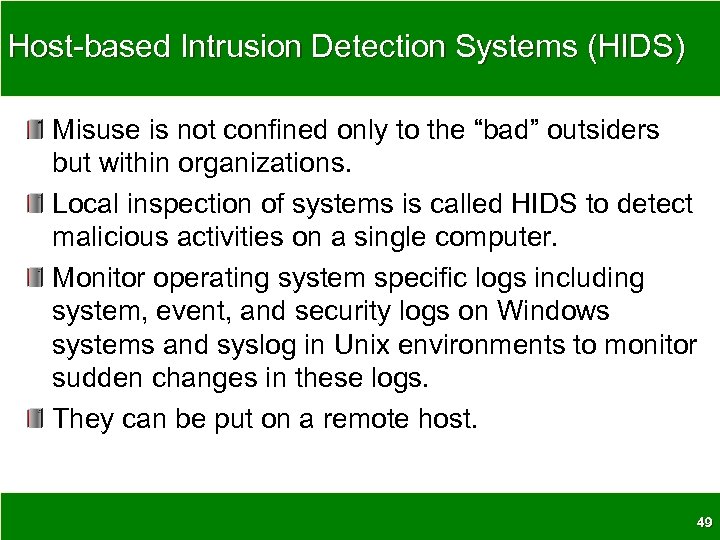 Host-based Intrusion Detection Systems (HIDS)

Misuse is not confined only to the “bad” outsiders but within organizations.

Local inspection of systems is called HIDS to detect malicious activities on a single computer.

Monitor operating system specific logs including system, event, and security logs on Windows systems and syslog in Unix environments to monitor sudden changes in these logs.

They can be put on a remote host.

49